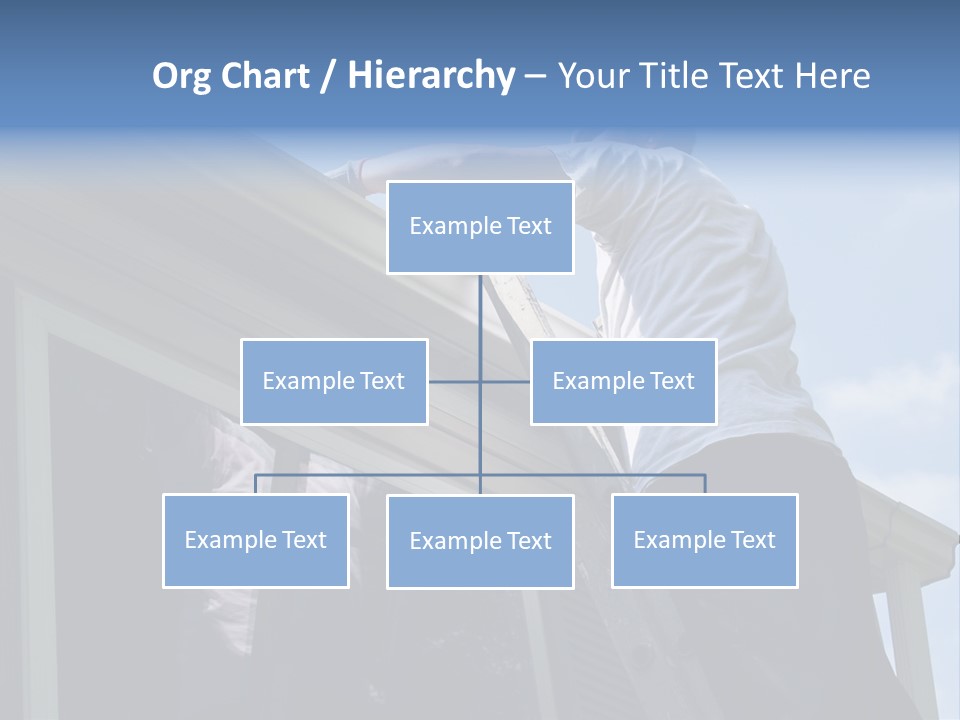 Org Chart / Hierarchy – Your Title Text Here

Example Text

Example Text

Example Text

Example Text

Example Text

Example Text